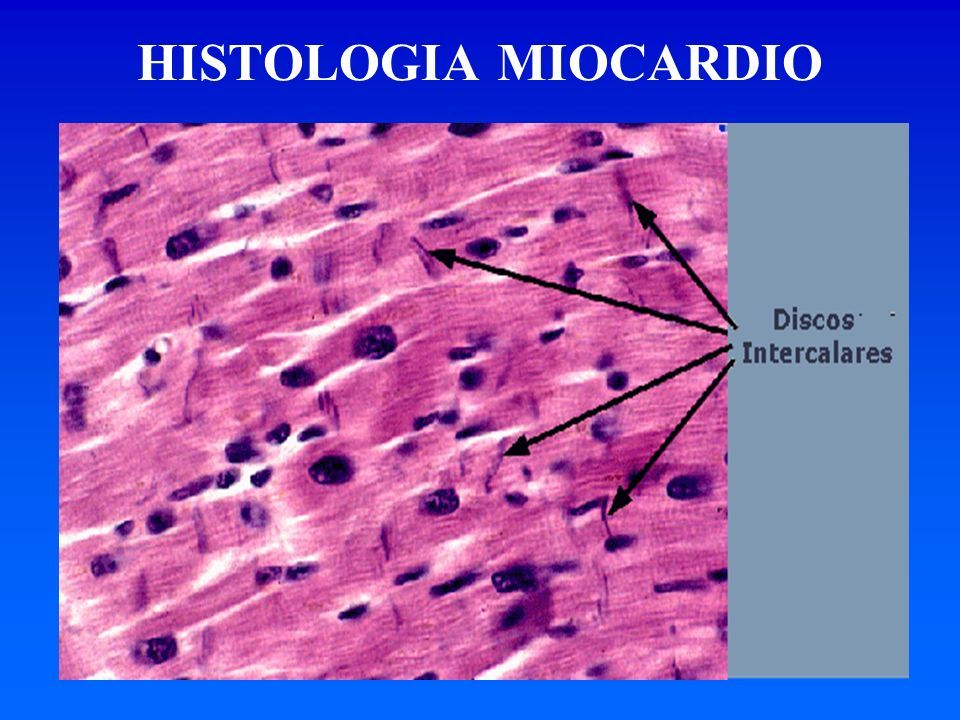 HISTOLOGIA MIOCARDIO

Discos Intercalares